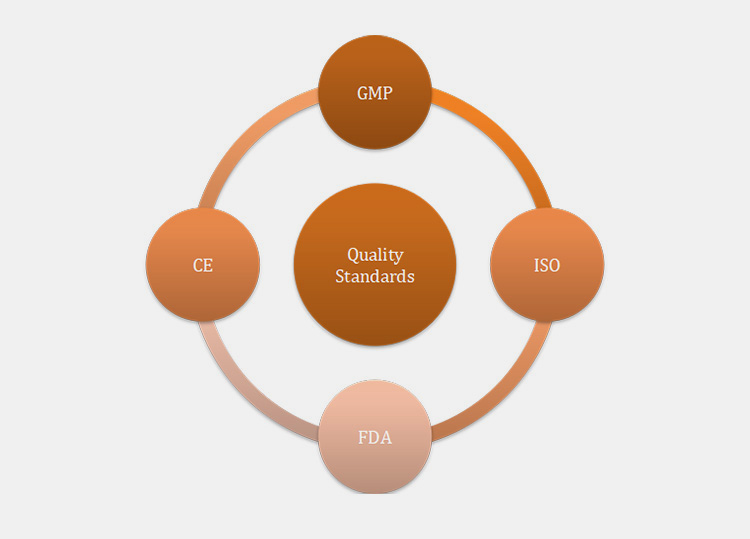 GMP

CE

Quality Standards

ISO

FDA